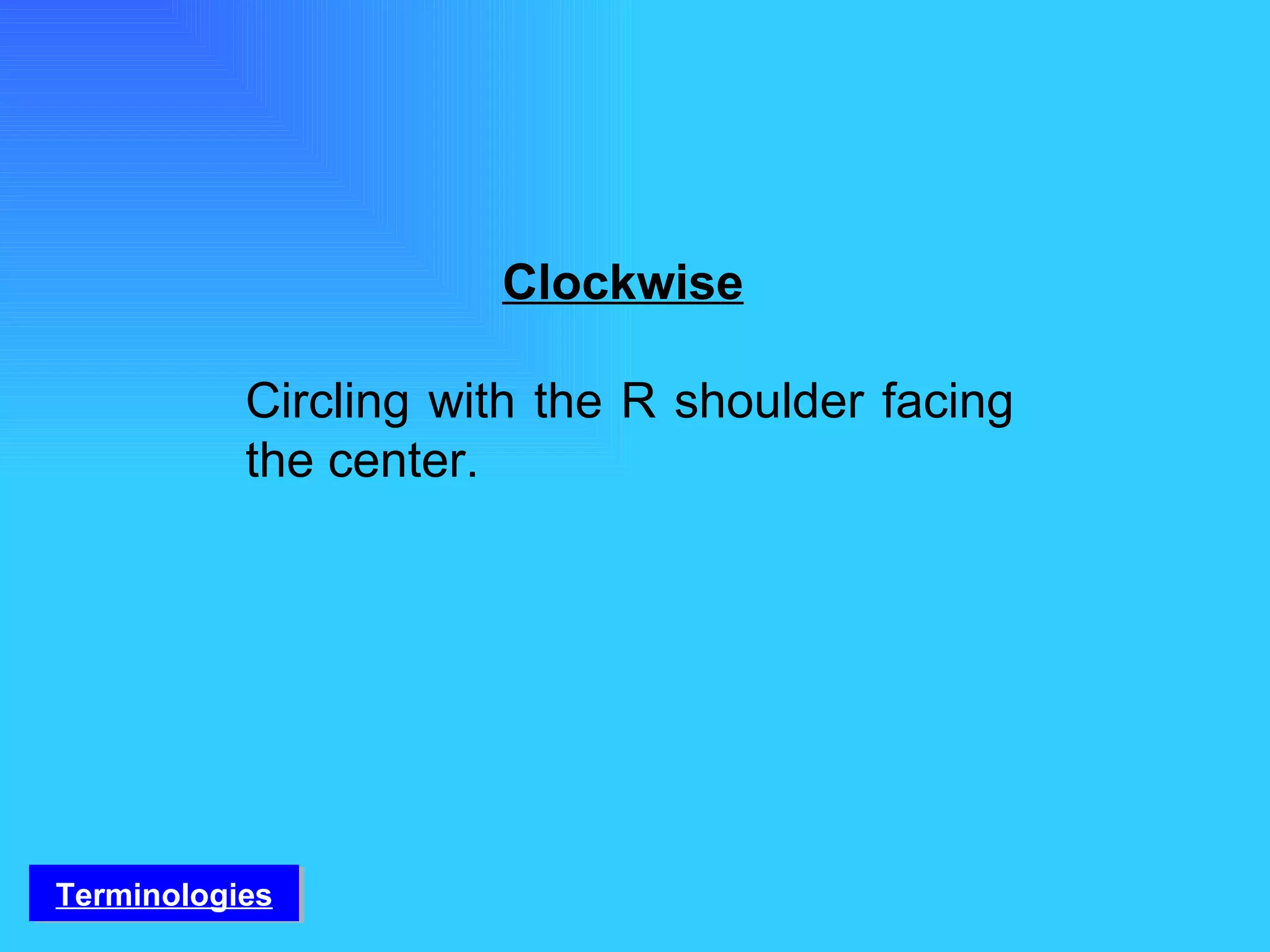 Clockwise

Circling with the R shoulder facing the center.

Terminologies